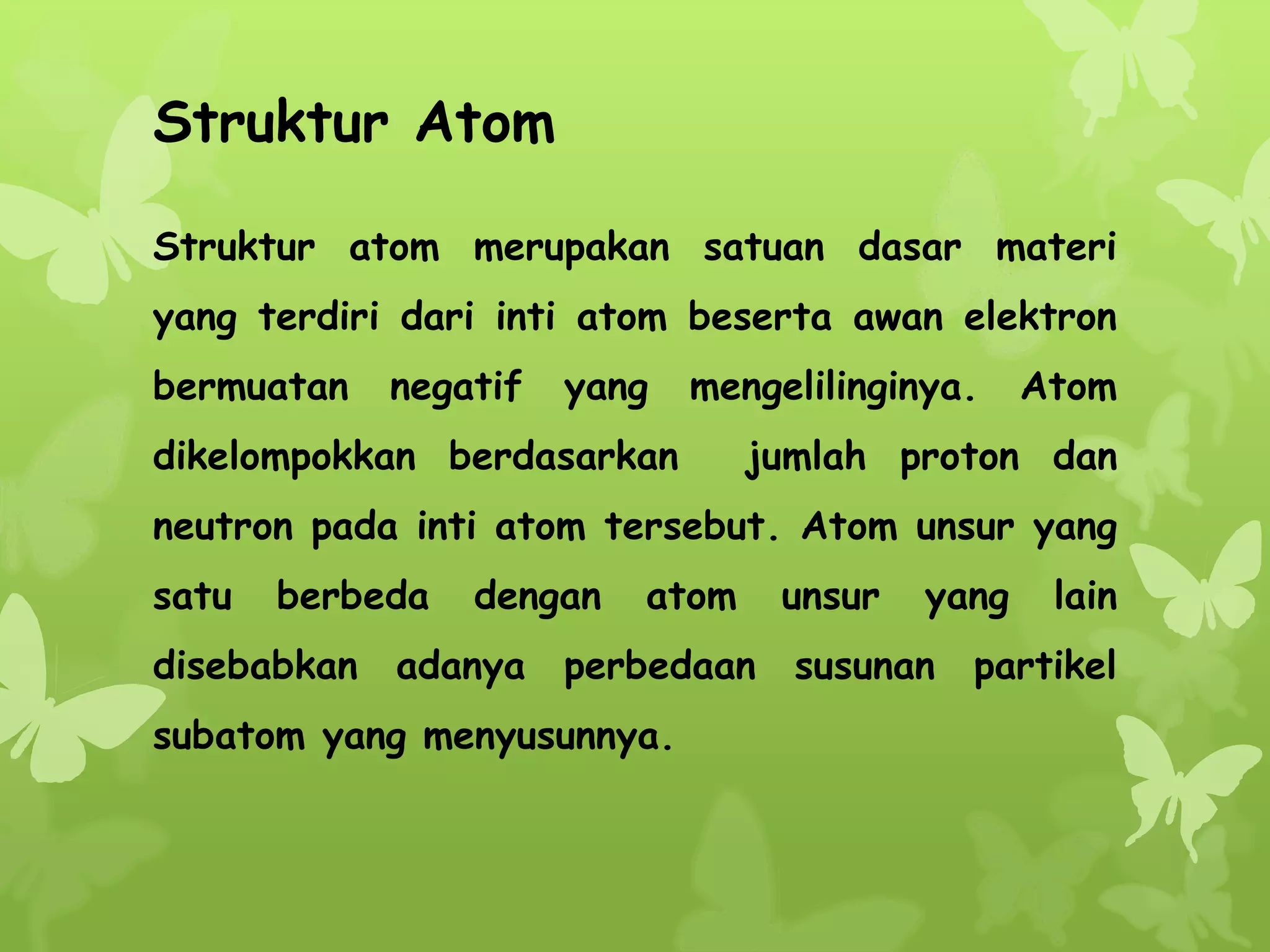 Struktur Atom

Struktur atom merupakan satuan dasar materi yang terdiri dari inti atom beserta awan elektron bermuatan negatif yang mengelilinginya. Atom dikelompokkan berdasarkan jumlah proton dan neutron pada inti atom tersebut. Atom unsur yang satu berbeda dengan atom unsur yang lain disebabkan adanya perbedaan susunan partikel subatom yang menyusunnya.